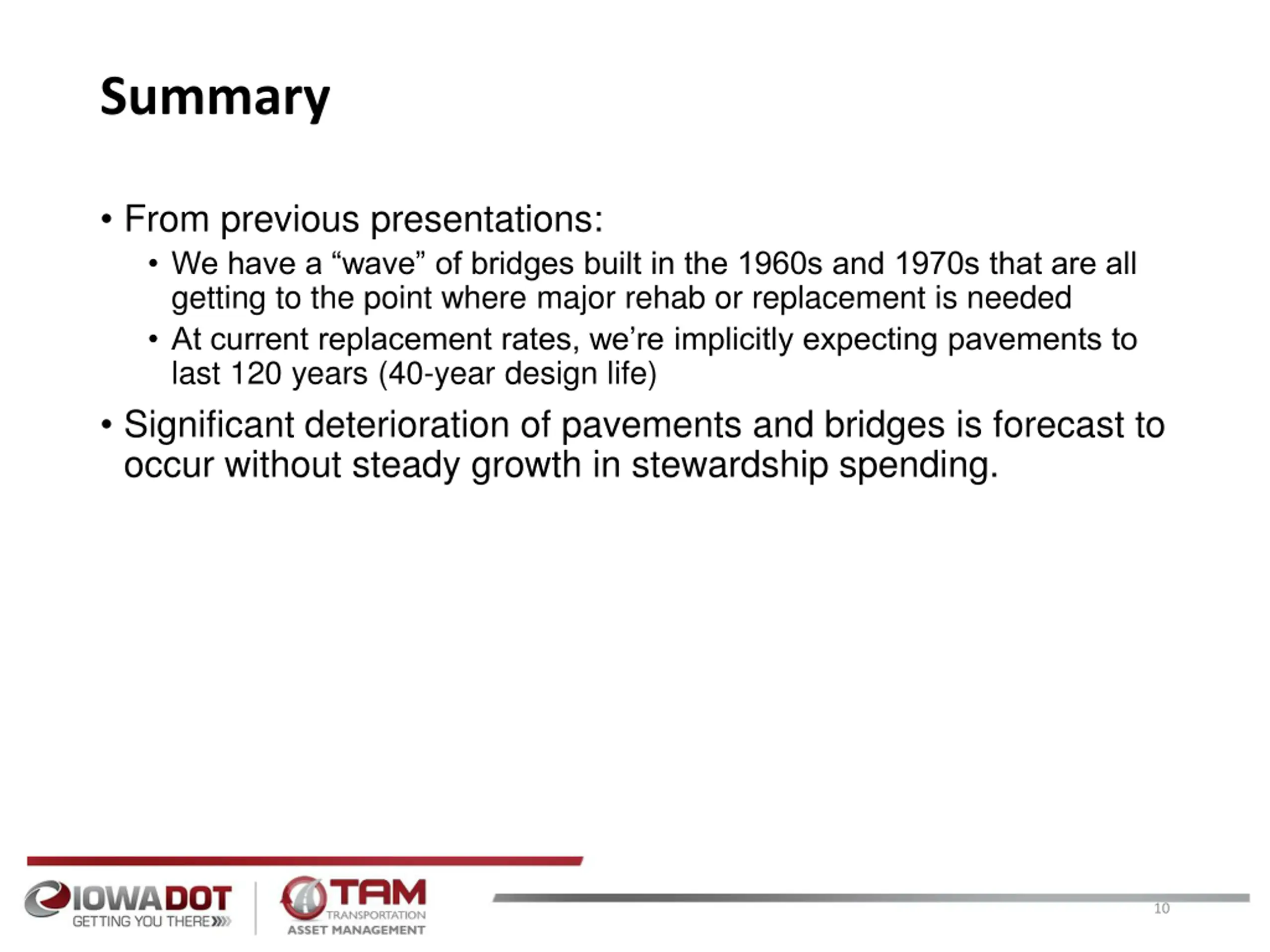 Summary

• From previous presentations:
• We have a “wave” of bridges built in the 1960s and 1970s that are all getting to the point where major rehab or replacement is needed
• At current replacement rates, we’re implicitly expecting pavements to last 120 years (40-year design life)

• Significant deterioration of pavements and bridges is forecast to occur without steady growth in stewardship spending.

IOWADOT
GETTING YOU THERE

TAM
TRANSPORTATION
ASSET MANAGEMENT

10